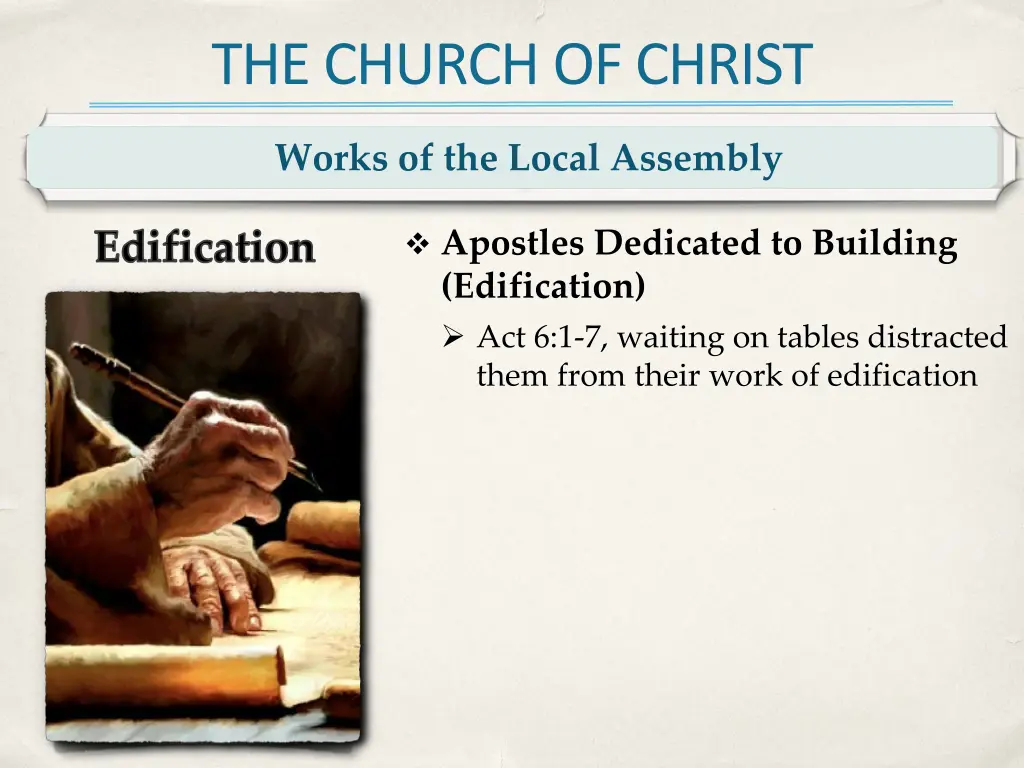 THE CHURCH OF CHRIST

Works of the Local Assembly

Edification

❖ Apostles Dedicated to Building (Edification)

➢ Act 6:1-7, waiting on tables distracted them from their work of edification